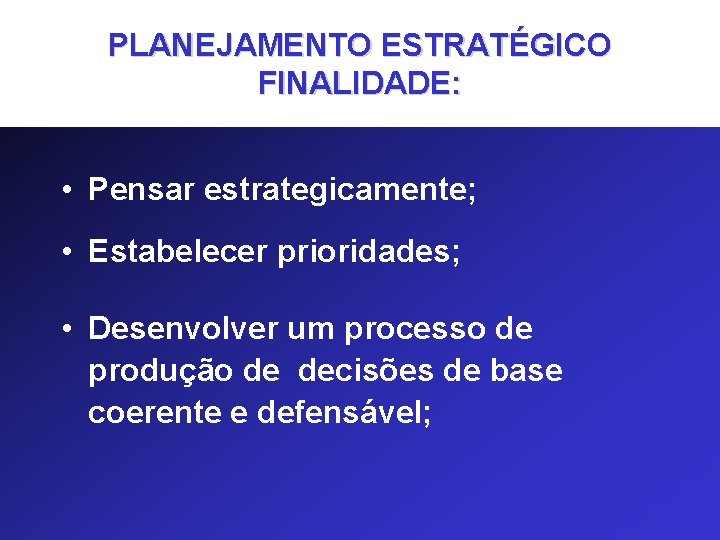 PLANEJAMENTO ESTRATÉGICO
FINALIDADE:

• Pensar estrategicamente;

• Estabelecer prioridades;

• Desenvolver um processo de produção de decisões de base coerente e defensável;